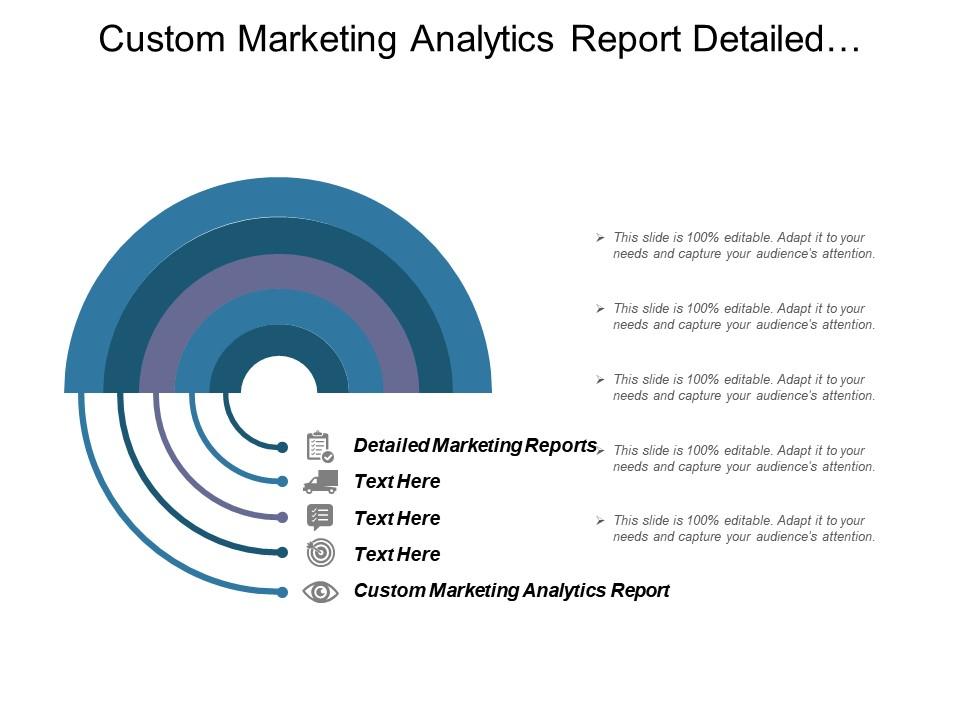 Custom Marketing Analytics Report Detailed…

Detailed Marketing Reports

Text Here

Text Here

Text Here

Custom Marketing Analytics Report

➢ This slide is 100% editable. Adapt it to your needs and capture your audience's attention.

➢ This slide is 100% editable. Adapt it to your needs and capture your audience's attention.

➢ This slide is 100% editable. Adapt it to your needs and capture your audience's attention.

➢ This slide is 100% editable. Adapt it to your needs and capture your audience's attention.

➢ This slide is 100% editable. Adapt it to your needs and capture your audience's attention.